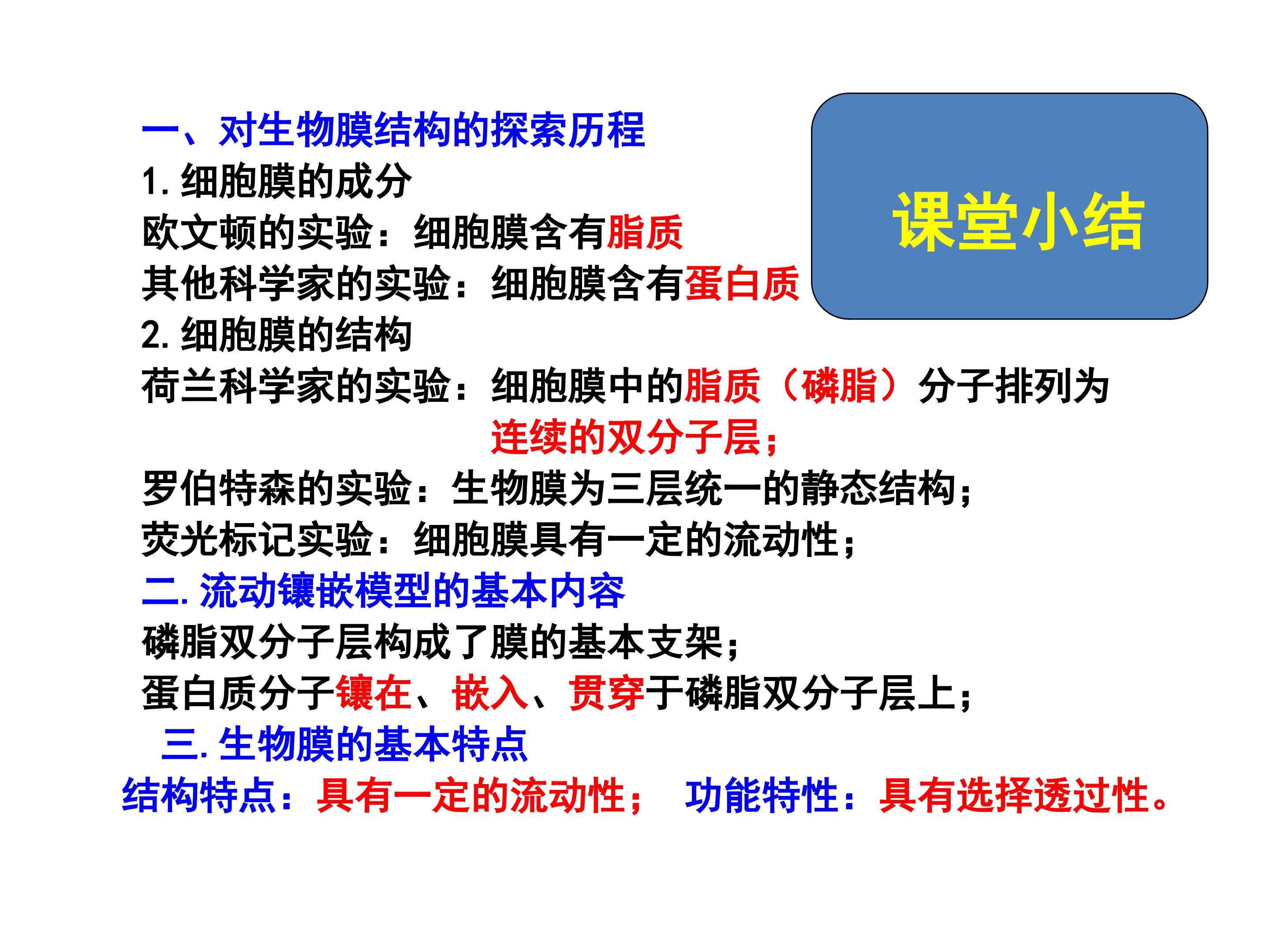 课堂小结

一、对生物膜结构的探索历程

1. 细胞膜的成分

欧文顿的实验：细胞膜含有脂质

其他科学家的实验：细胞膜含有蛋白质

2. 细胞膜的结构

荷兰科学家的实验：细胞膜中的脂质（磷脂）分子排列为连续的双分子层；

罗伯特森的实验：生物膜为三层统一的静态结构；

荧光标记实验：细胞膜具有一定的流动性；

二. 流动镶嵌模型的基本内容

磷脂双分子层构成了膜的基本支架；

蛋白质分子镶在、嵌入、贯穿于磷脂双分子层上；

三. 生物膜的基本特点

结构特点：具有一定的流动性； 功能特性：具有选择透过性。